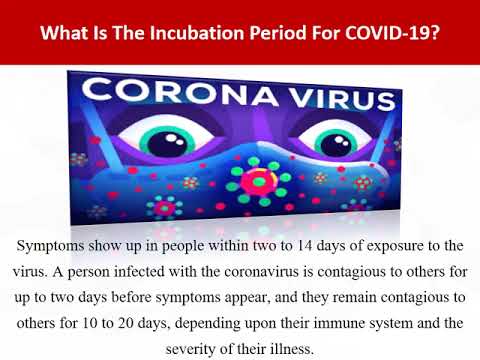 What Is The Incubation Period For COVID-19?

CORONA VIRUS

Symptoms show up in people within two to 14 days of exposure to the virus. A person infected with the coronavirus is contagious to others for up to two days before symptoms appear, and they remain contagious to others for 10 to 20 days, depending upon their immune system and the severity of their illness.